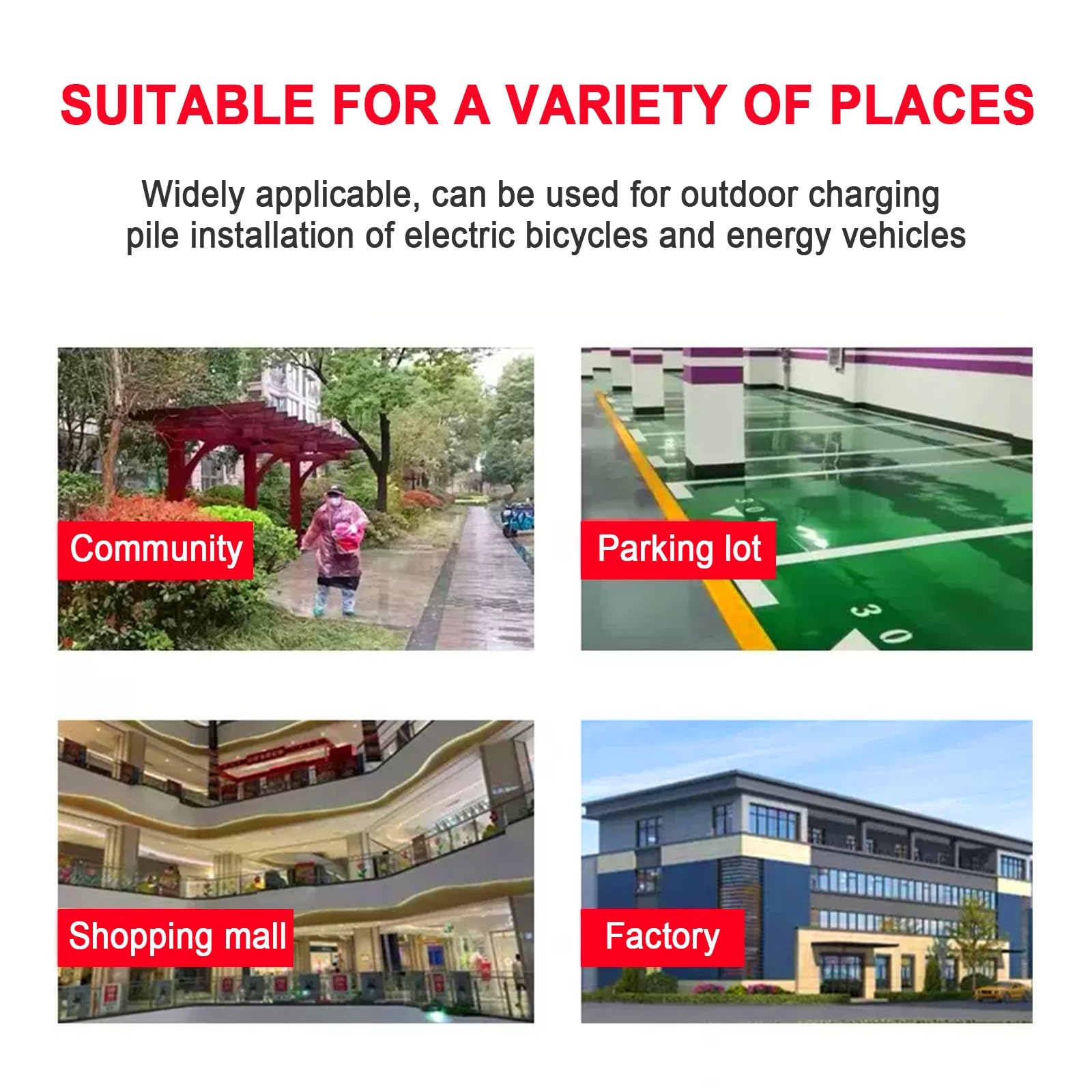 SUITABLE FOR A VARIETY OF PLACES

Widely applicable, can be used for outdoor charging pile installation of electric bicycles and energy vehicles

Community

Parking lot

30

30

Shopping mall

Factory